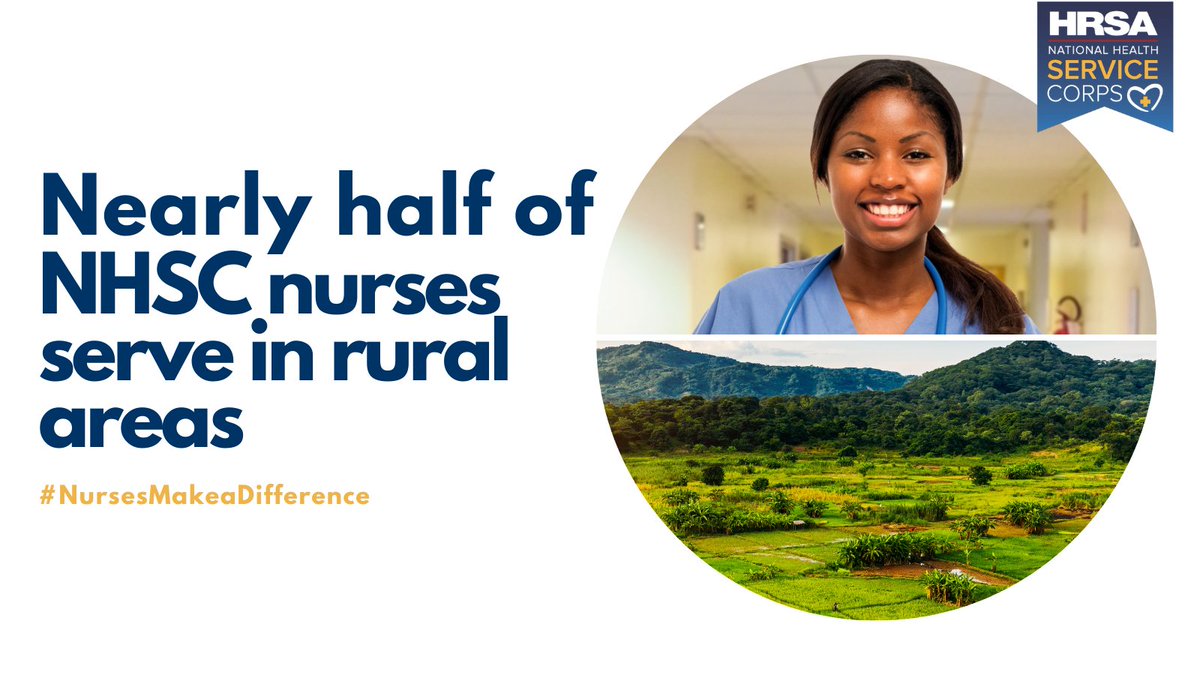 HRSA
NATIONAL HEALTH
SERVICE
CORPS

Nearly half of NHSC nurses serve in rural areas

#NursesMakeaDifference